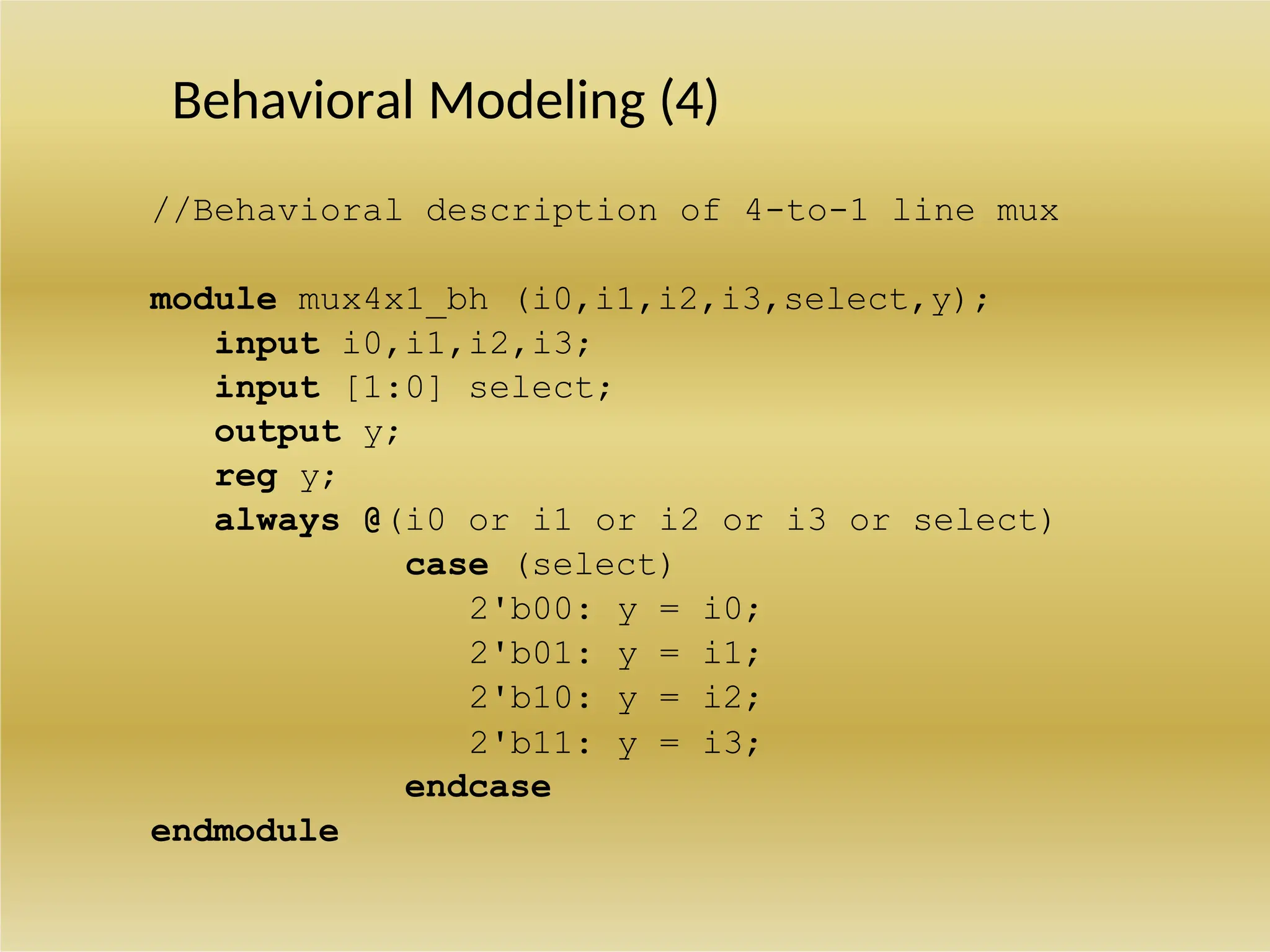 Behavioral Modeling (4)

//Behavioral description of 4-to-1 line mux

module mux4x1_bh (i0,i1,i2,i3,select,y);
input i0,i1,i2,i3;
input [1:0] select;
output y;
reg y;
always @(i0 or i1 or i2 or i3 or select)
case (select)
2'b00: y = i0;
2'b01: y = i1;
2'b10: y = i2;
2'b11: y = i3;
endcase
endmodule